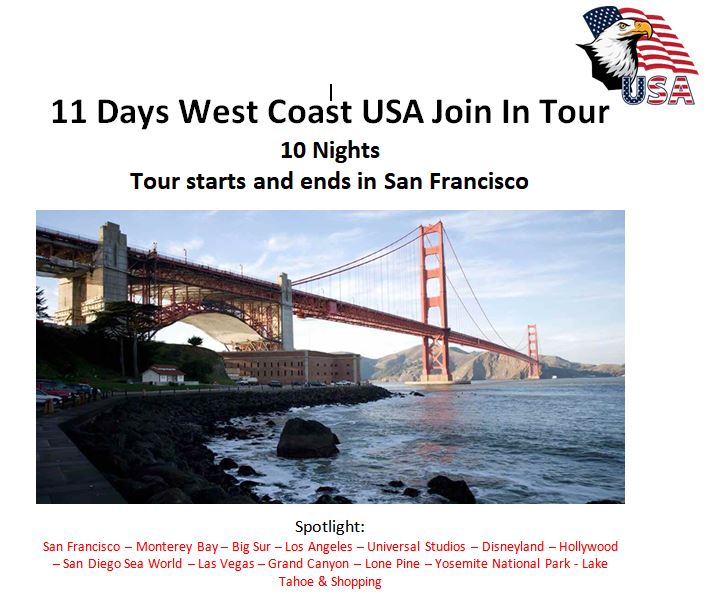 USA

11 Days West Coast USA Join In Tour
10 Nights
Tour starts and ends in San Francisco

Spotlight:
San Francisco – Monterey Bay – Big Sur – Los Angeles – Universal Studios – Disneyland – Hollywood – San Diego Sea World – Las Vegas – Grand Canyon – Lone Pine – Yosemite National Park - Lake Tahoe & Shopping